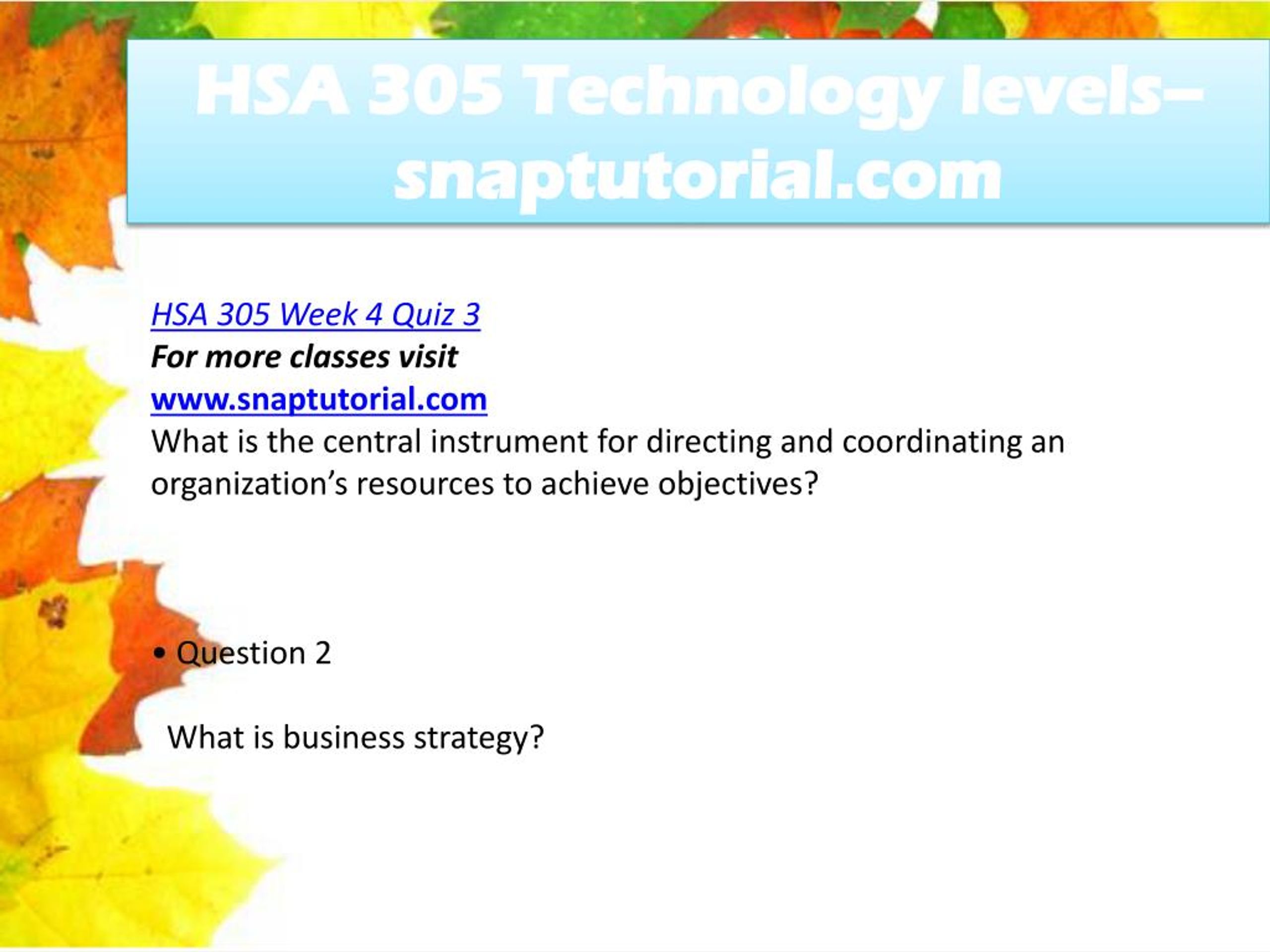 HSA 305 Technology levels– snaptutorial.com

HSA 305 Week 4 Quiz 3
For more classes visit
www.snaptutorial.com
What is the central instrument for directing and coordinating an organization’s resources to achieve objectives?

• Question 2

What is business strategy?